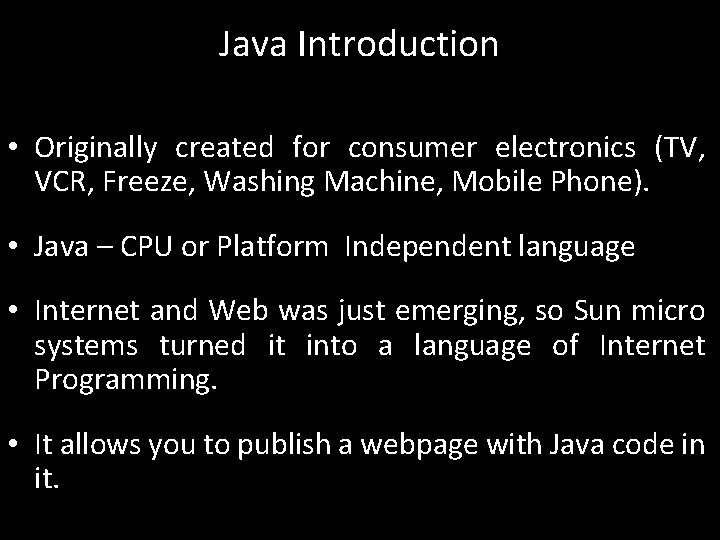 Java Introduction

• Originally created for consumer electronics (TV, VCR, Freeze, Washing Machine, Mobile Phone).

• Java – CPU or Platform Independent language

• Internet and Web was just emerging, so Sun micro systems turned it into a language of Internet Programming.

• It allows you to publish a webpage with Java code in it.